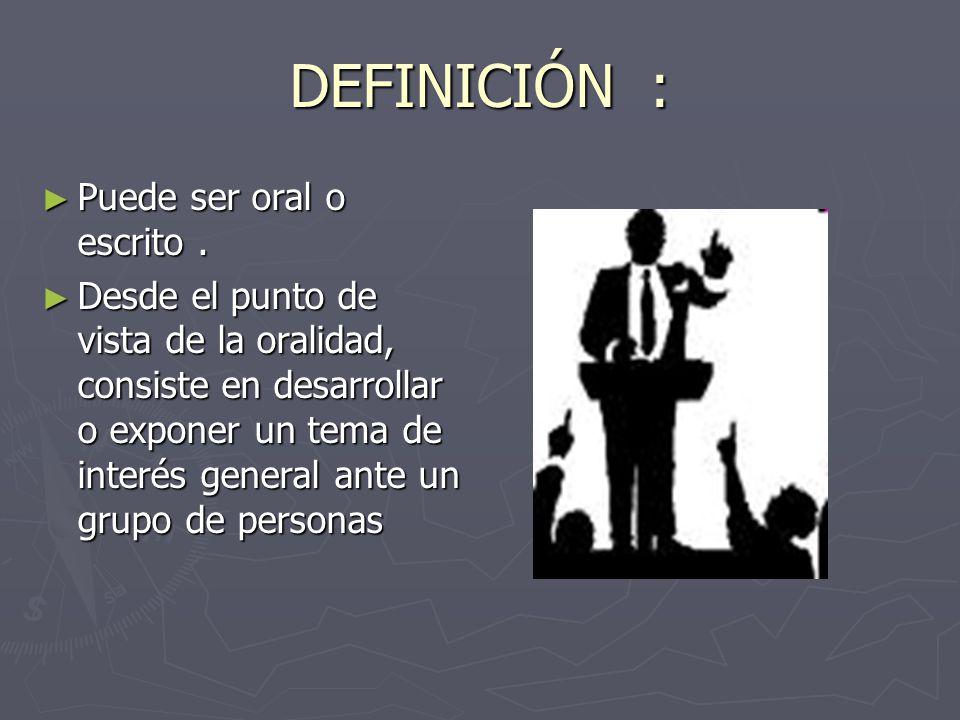 DEFINICIÓN :

► Puede ser oral o escrito .

► Desde el punto de vista de la oralidad, consiste en desarrollar o exponer un tema de interés general ante un grupo de personas